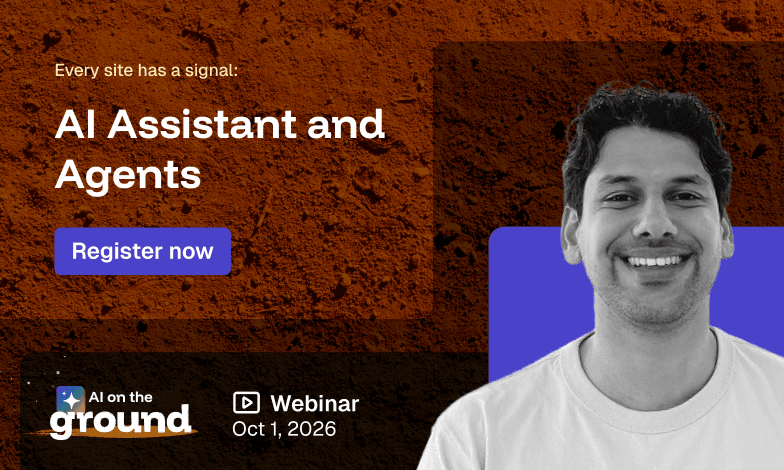 Every site has a signal:

AI Assistant and Agents

Register now

AI on the ground

Webinar
Oct 1, 2026